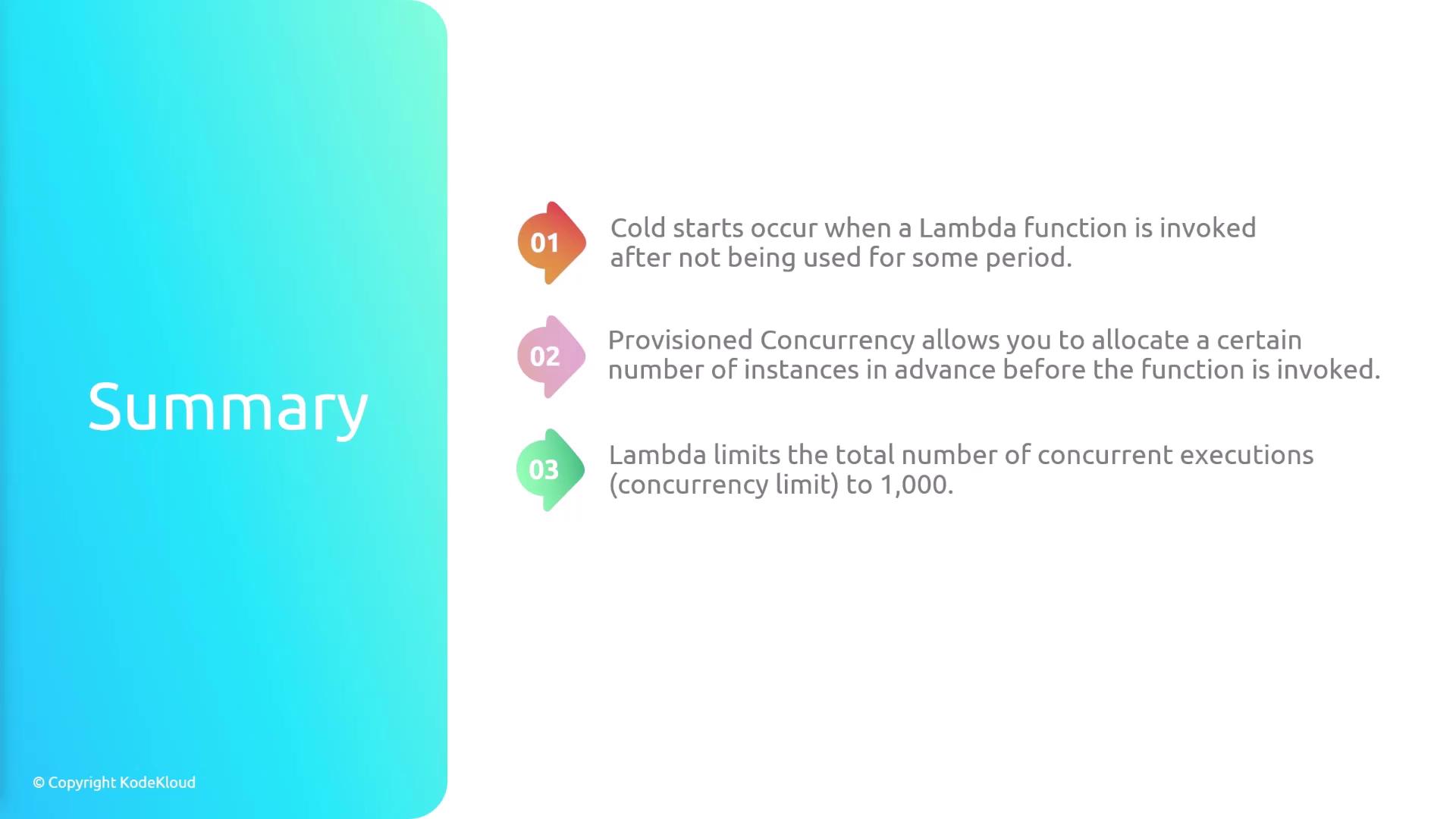 Summary

01 Cold starts occur when a Lambda function is invoked after not being used for some period.

02 Provisioned Concurrency allows you to allocate a certain number of instances in advance before the function is invoked.

03 Lambda limits the total number of concurrent executions (concurrency limit) to 1,000.

© Copyright KodeKloud